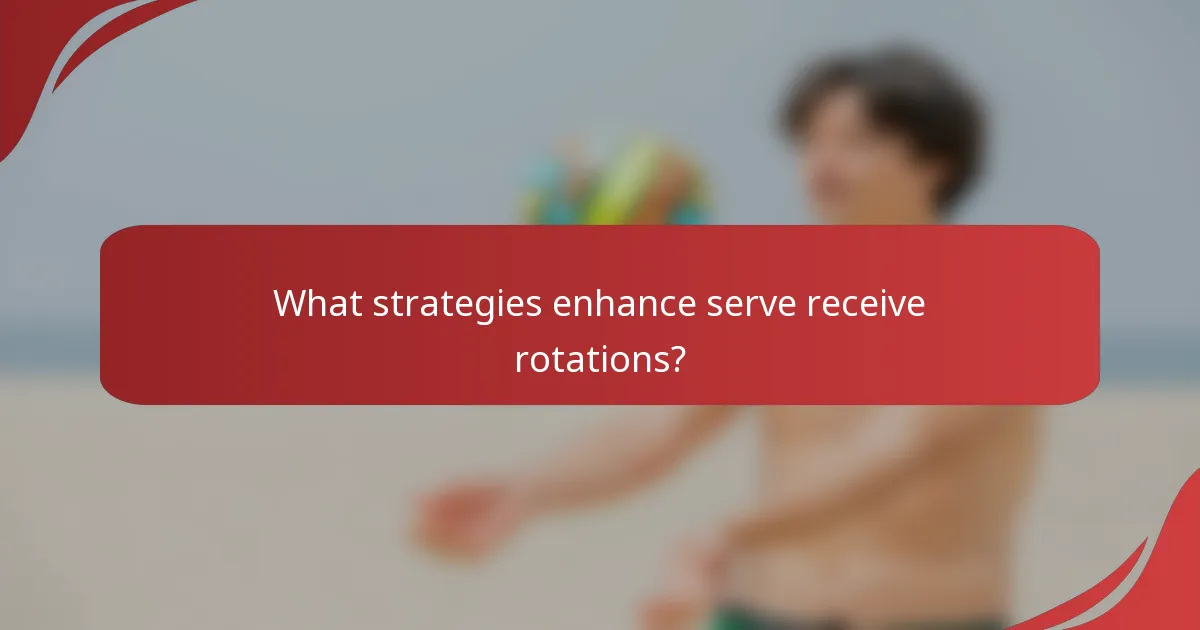 What strategies enhance serve receive rotations?